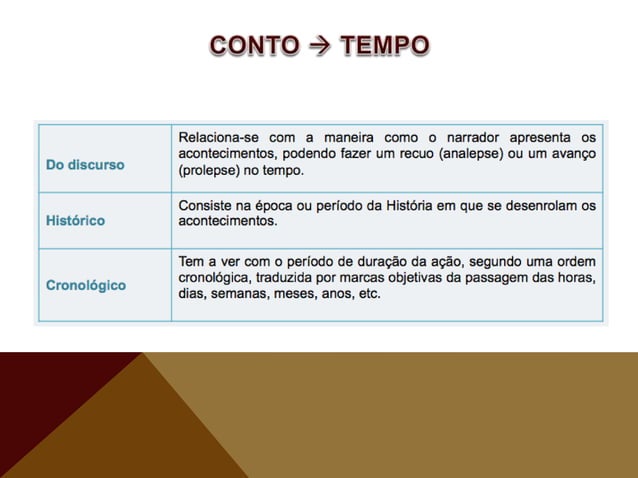 CONTO → TEMPO

| | |
|---|---|
| Do discurso | Relaciona-se com a maneira como o narrador apresenta os acontecimentos, podendo fazer um recuo (analepse) ou um avanço (prolepse) no tempo. |
| Histórico | Consiste na época ou período da História em que se desenrolam os acontecimentos. |
| Cronológico | Tem a ver com o período de duração da ação, segundo uma ordem cronológica, traduzida por marcas objetivas da passagem das horas, dias, semanas, meses, anos, etc. |